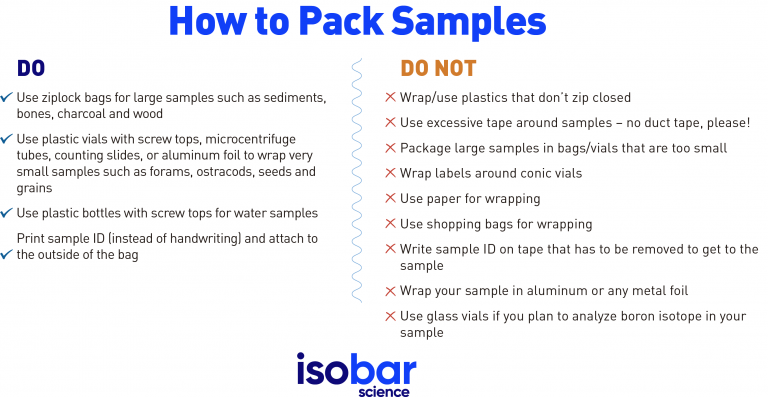 How to Pack Samples

DO

✓ Use ziplock bags for large samples such as sediments, bones, charcoal and wood

✓ Use plastic vials with screw tops, microcentrifuge tubes, counting slides, or aluminum foil to wrap very small samples such as forams, ostracods, seeds and grains

✓ Use plastic bottles with screw tops for water samples

✓ Print sample ID (instead of handwriting) and attach to the outside of the bag

DO NOT

✗ Wrap/use plastics that don't zip closed

✗ Use excessive tape around samples – no duct tape, please!

✗ Package large samples in bags/vials that are too small

✗ Wrap labels around conic vials

✗ Use paper for wrapping

✗ Use shopping bags for wrapping

✗ Write sample ID on tape that has to be removed to get to the sample

✗ Wrap your sample in aluminum or any metal foil

✗ Use glass vials if you plan to analyze boron isotope in your sample

isobar
science